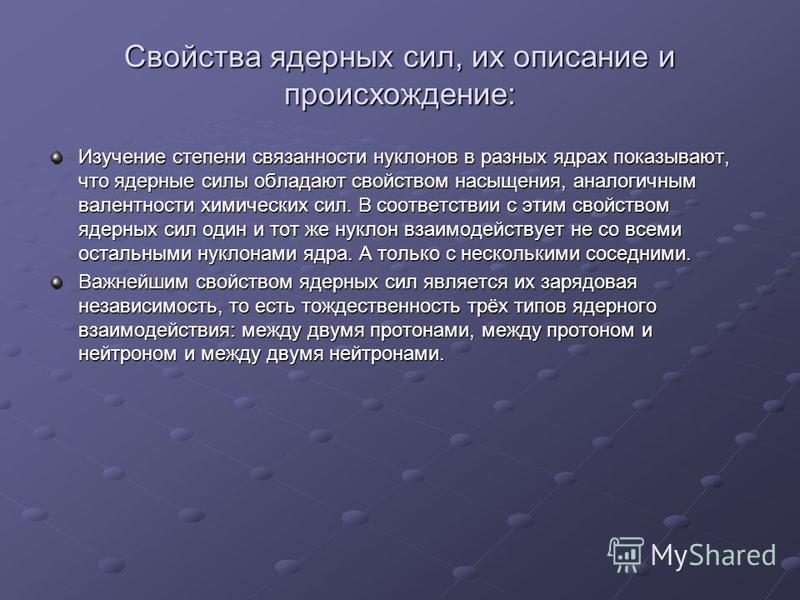 Свойства ядерных сил, их описание и происхождение:

Изучение степени связанности нуклонов в разных ядрах показывают, что ядерные силы обладают свойством насыщения, аналогичным валентности химических сил. В соответствии с этим свойством ядерных сил один и тот же нуклон взаимодействует не со всеми остальными нуклонами ядра. А только с несколькими соседними.

Важнейшим свойством ядерных сил является их зарядовая независимость, то есть тождественность трёх типов ядерного взаимодействия: между двумя протонами, между протоном и нейтроном и между двумя нейтронами.

MyShared